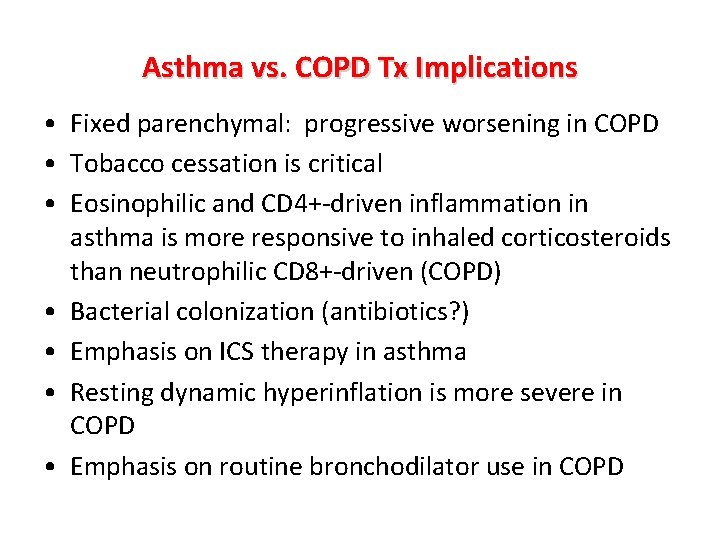 Asthma vs. COPD Tx Implications

• Fixed parenchymal: progressive worsening in COPD
• Tobacco cessation is critical
• Eosinophilic and CD4+-driven inflammation in asthma is more responsive to inhaled corticosteroids than neutrophilic CD8+-driven (COPD)
• Bacterial colonization (antibiotics?)
• Emphasis on ICS therapy in asthma
• Resting dynamic hyperinflation is more severe in COPD
• Emphasis on routine bronchodilator use in COPD